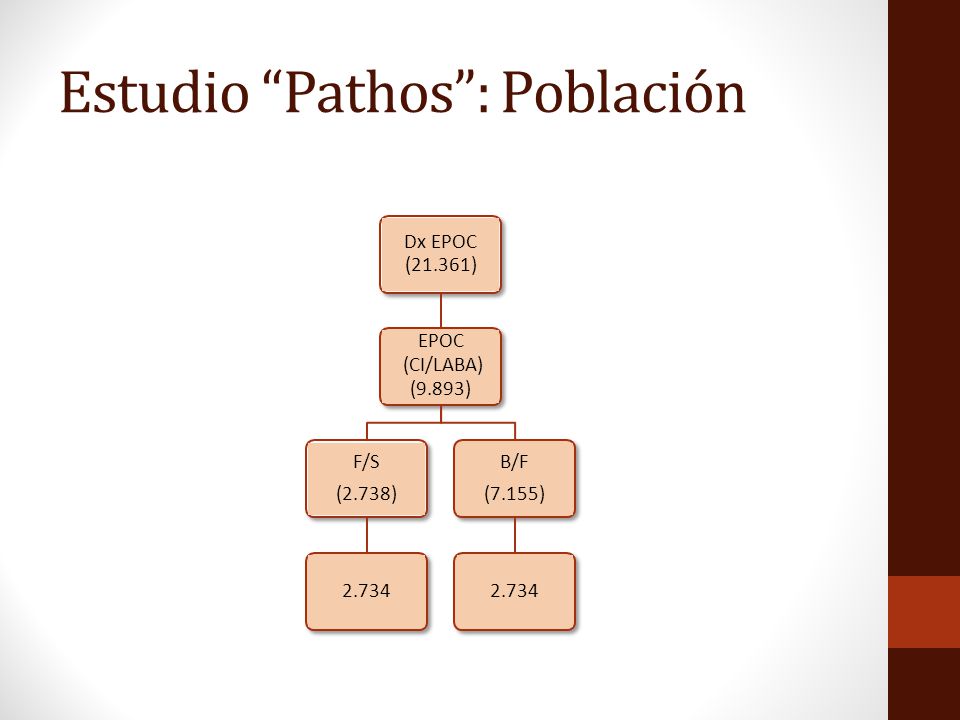 Estudio “Pathos”: Población

Dx EPOC
(21.361)

EPOC
(CI/LABA)
(9.893)

F/S
(2.738)

B/F
(7.155)

2.734

2.734